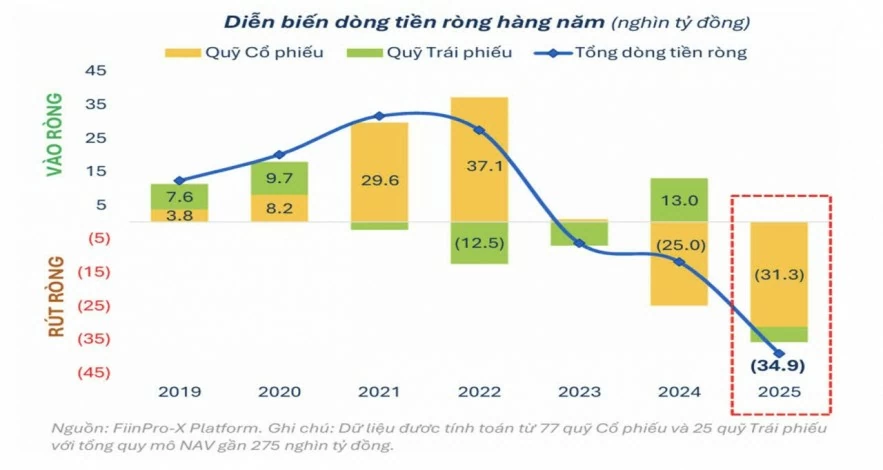 Diễn biến dòng tiền ròng hàng năm (nghìn tỷ đồng)

Quỹ Cổ phiếu   Quỹ Trái phiếu   Tổng dòng tiền ròng

VÀO RÒNG
RÚT RÒNG

45
35
25
15
5
(5)
(15)
(25)
(35)
(45)

7.6
3.8
9.7
8.2
29.6
37.1
(12.5)
13.0
(25.0)
(31.3)
(34.9)

2019
2020
2021
2022
2023
2024
2025

Nguồn: FiinPro-X Platform. Ghi chú: Dữ liệu được tính toán từ 77 quỹ Cổ phiếu và 25 quỹ Trái phiếu với tổng quy mô NAV gần 275 nghìn tỷ đồng.